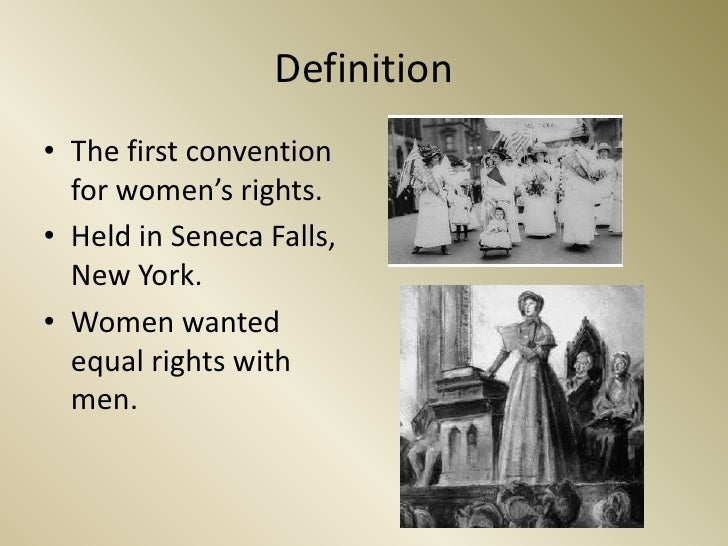 Definition

• The first convention for women's rights.
• Held in Seneca Falls, New York.
• Women wanted equal rights with men.